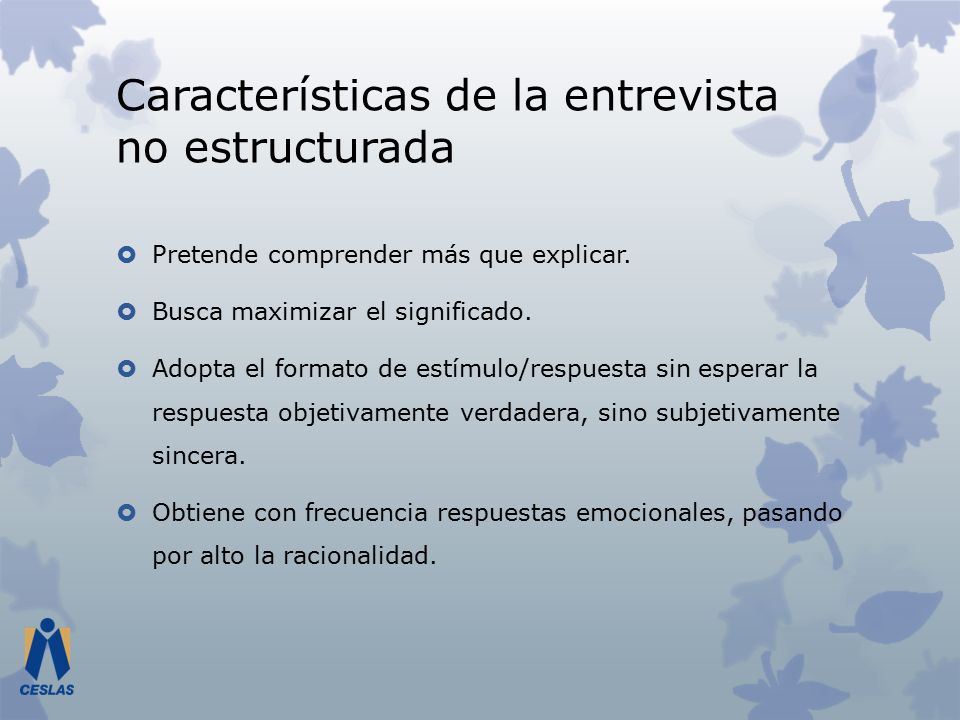 Características de la entrevista no estructurada

Pretende comprender más que explicar.

Busca maximizar el significado.

Adopta el formato de estímulo/respuesta sin esperar la respuesta objetivamente verdadera, sino subjetivamente sincera.

Obtiene con frecuencia respuestas emocionales, pasando por alto la racionalidad.

CESLAS